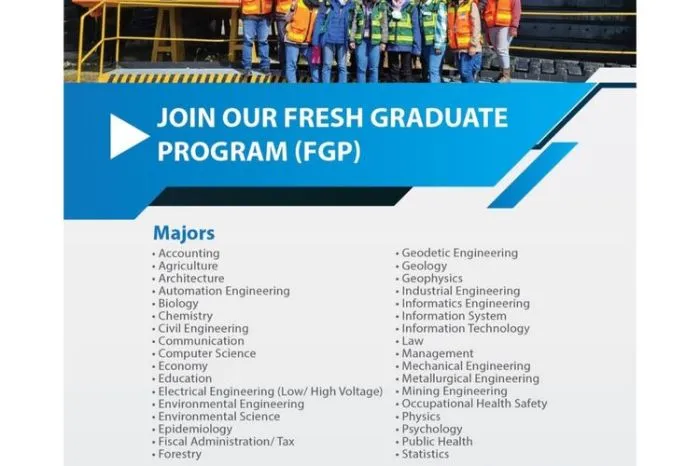 JOIN OUR FRESH GRADUATE PROGRAM (FGP)

Majors

• Accounting
• Agriculture
• Architecture
• Automation Engineering
• Biology
• Chemistry
• Civil Engineering
• Communication
• Computer Science
• Economy
• Education
• Electrical Engineering (Low/ High Voltage)
• Environmental Engineering
• Environmental Science
• Epidemiology
• Fiscal Administration/ Tax
• Forestry

• Geodetic Engineering
• Geology
• Geophysics
• Industrial Engineering
• Informatics Engineering
• Information System
• Information Technology
• Law
• Management
• Mechanical Engineering
• Metallurgical Engineering
• Mining Engineering
• Occupational Health Safety
• Physics
• Psychology
• Public Health
• Statistics